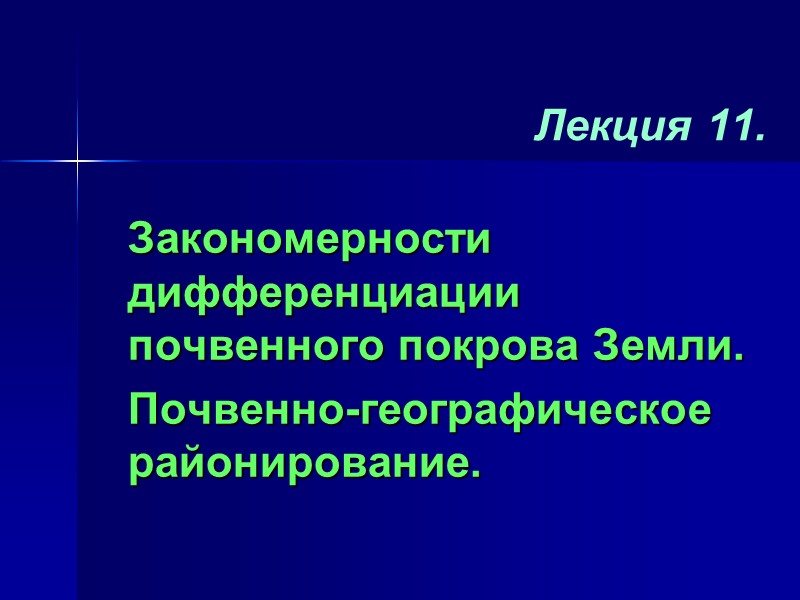 Лекция 11.

Закономерности дифференциации почвенного покрова Земли.

Почвенно-географическое районирование.